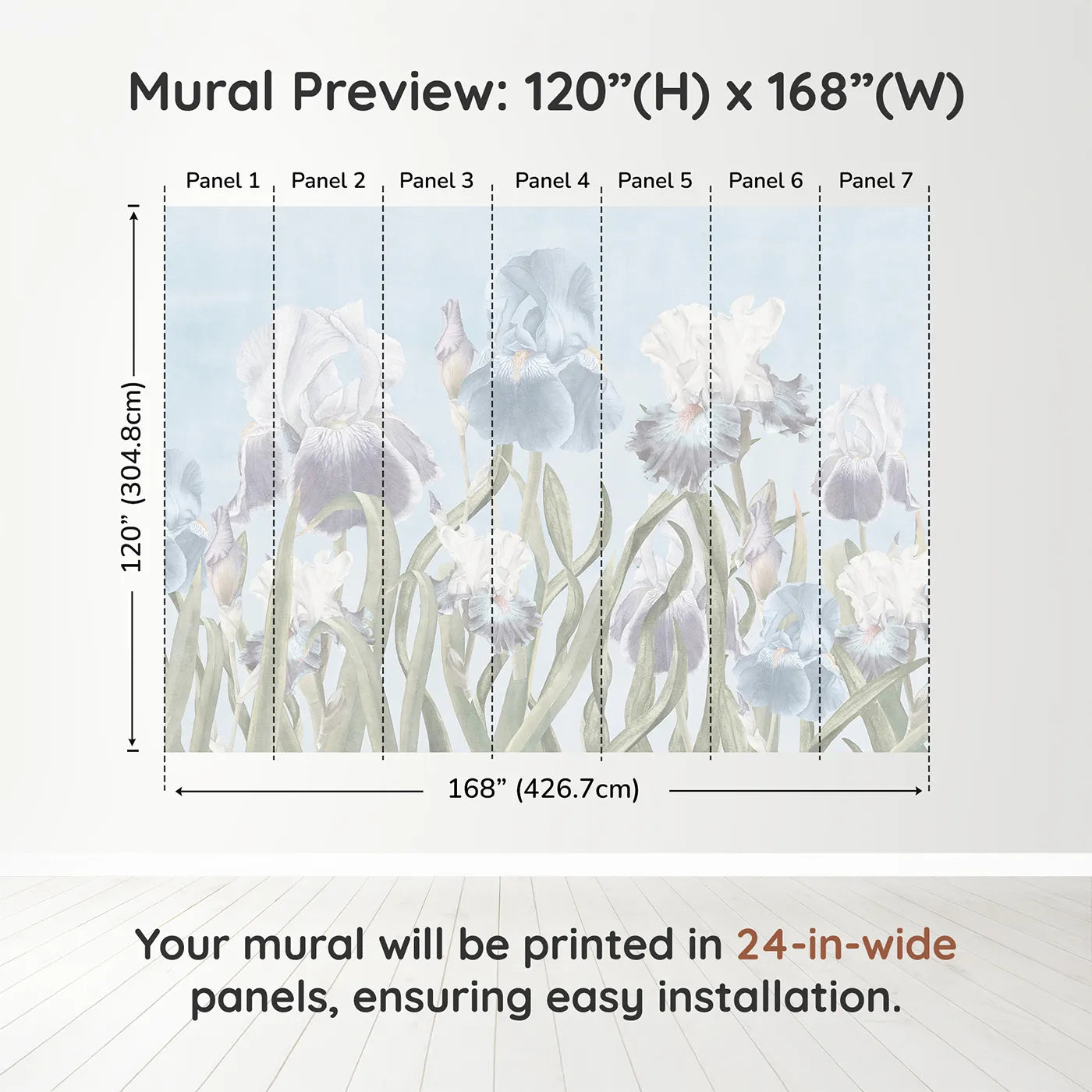 Mural Preview: 120”(H) x 168”(W)

Panel 1 Panel 2 Panel 3 Panel 4 Panel 5 Panel 6 Panel 7

120” (304.8cm)

168” (426.7cm)

Your mural will be printed in 24-in-wide panels, ensuring easy installation.